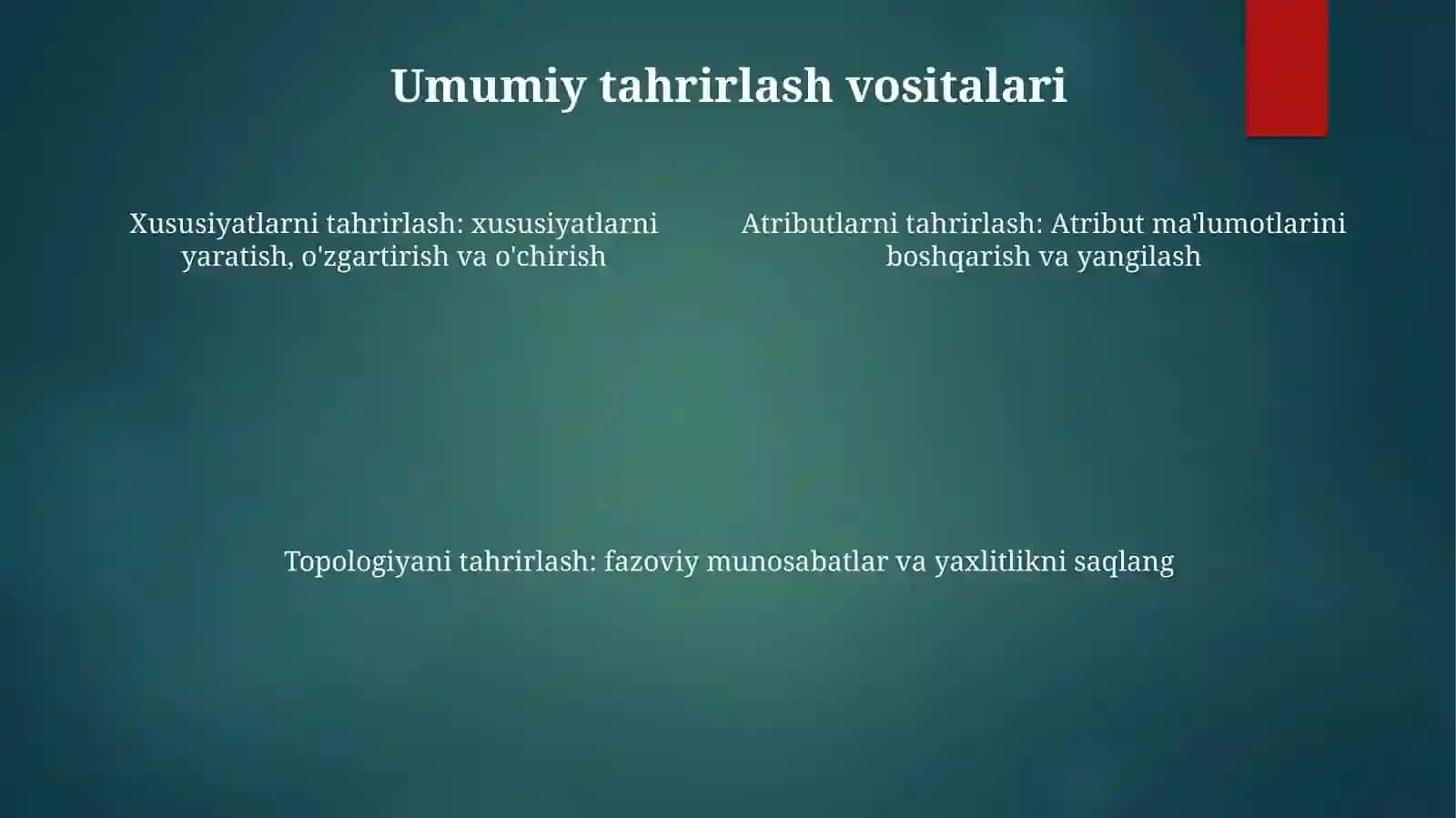 Umumiy tahrirlash vositalari

Xususiyatlarni tahrirlash: xususiyatlarni yaratish, o'zgartirish va o'chirish

Atributlarni tahrirlash: Atribut ma'lumotlarini boshqarish va yangilash

Topologiyani tahrirlash: fazoviy munosabatlar va yaxlitlikni saqlang